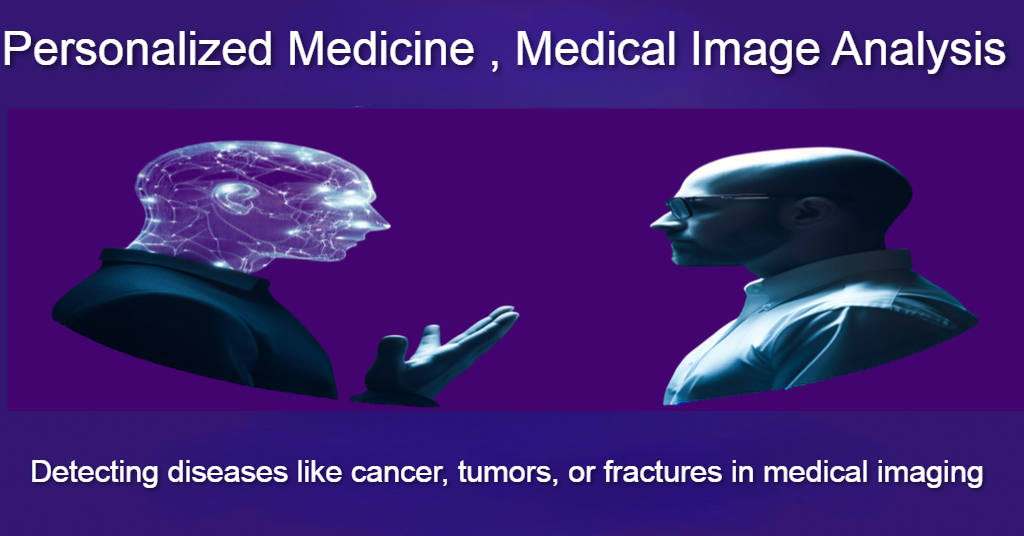 Personalized Medicine , Medical Image Analysis

Detecting diseases like cancer, tumors, or fractures in medical imaging